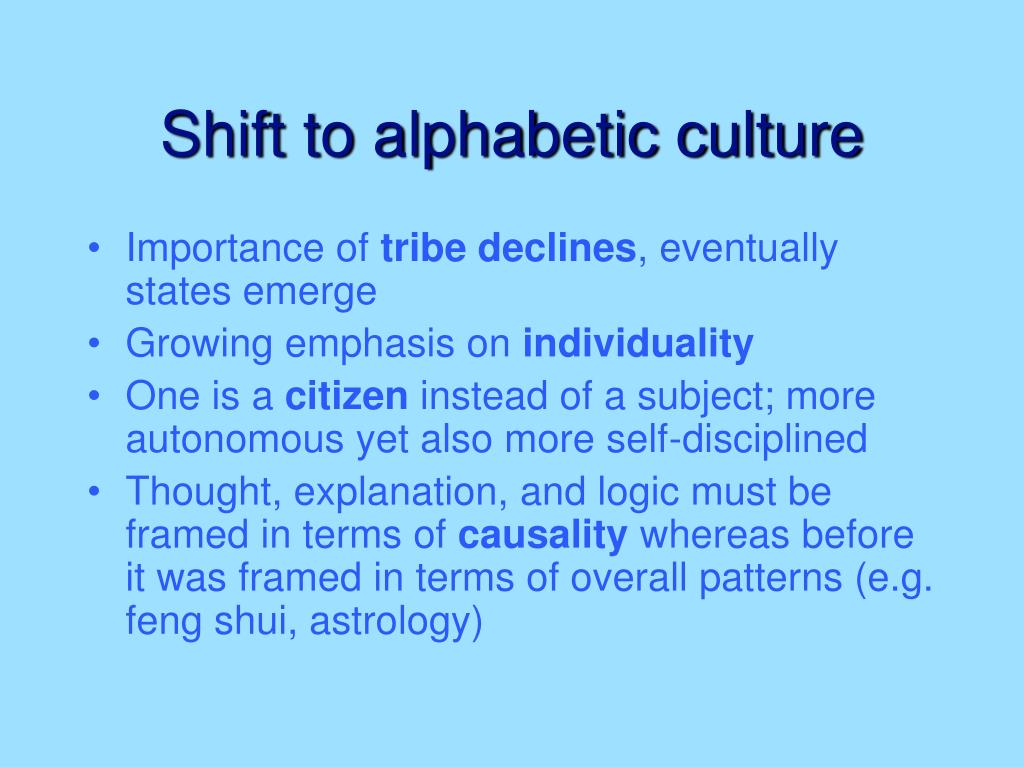 Shift to alphabetic culture

• Importance of tribe declines, eventually states emerge
• Growing emphasis on individuality
• One is a citizen instead of a subject; more autonomous yet also more self-disciplined
• Thought, explanation, and logic must be framed in terms of causality whereas before it was framed in terms of overall patterns (e.g. feng shui, astrology)